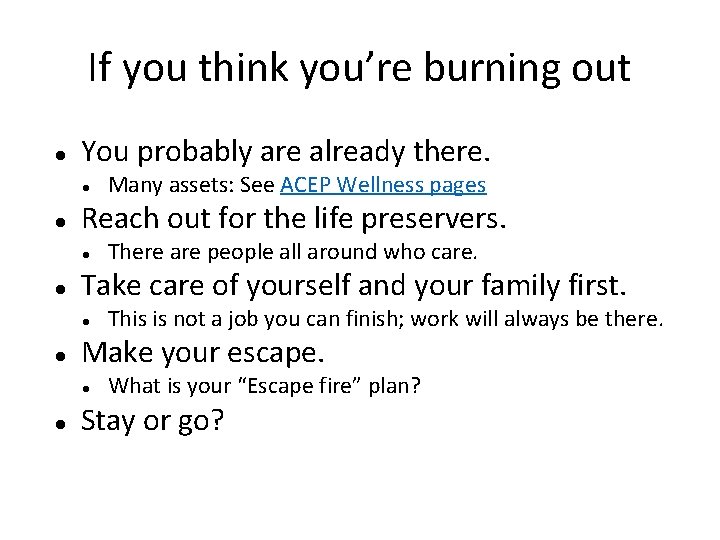 If you think you’re burning out

- You probably are already there.
  - Many assets: See ACEP Wellness pages
- Reach out for the life preservers.
  - There are people all around who care.
- Take care of yourself and your family first.
  - This is not a job you can finish; work will always be there.
- Make your escape.
  - What is your “Escape fire” plan?
- Stay or go?